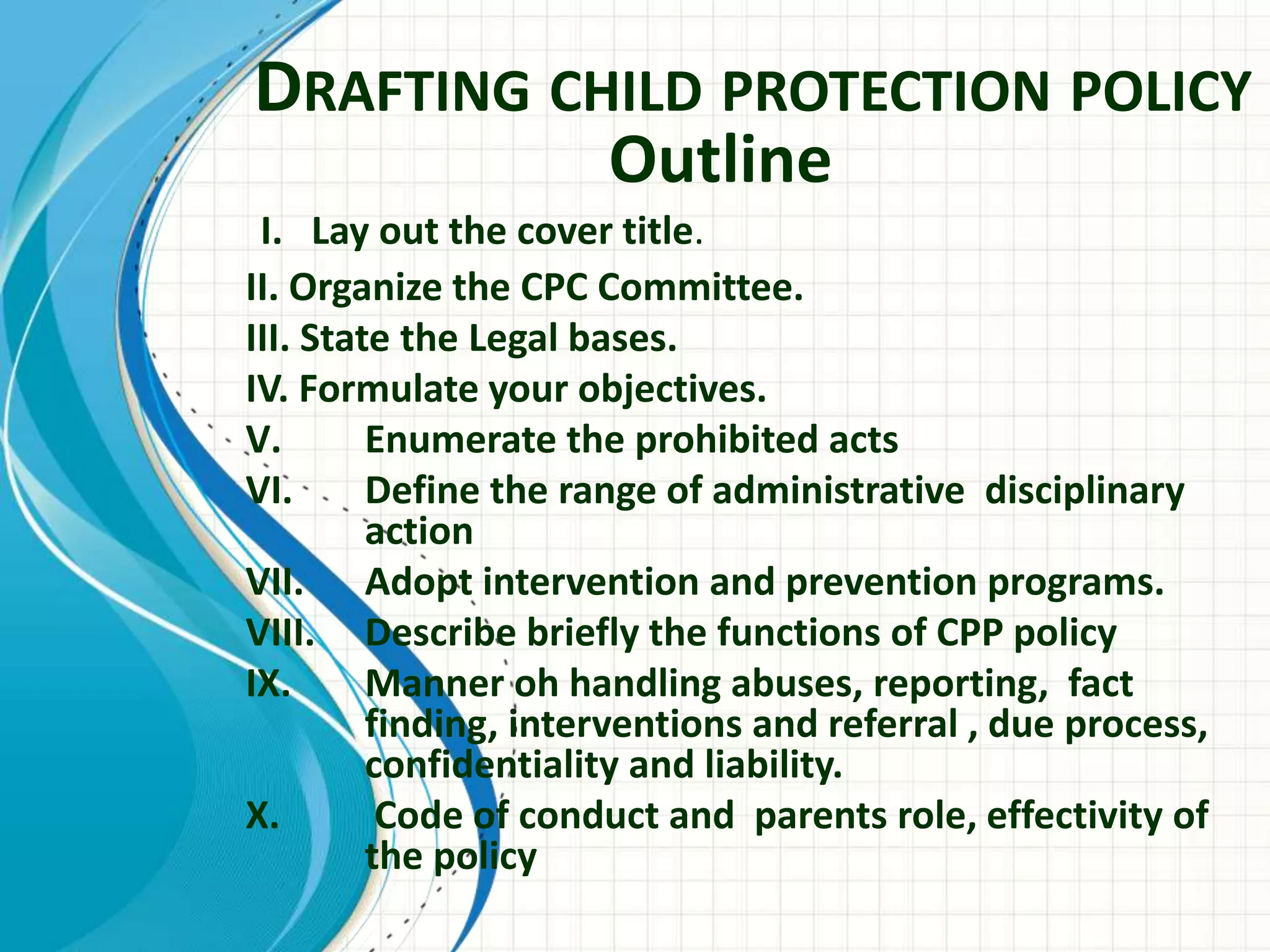 DRAFTING CHILD PROTECTION POLICY
Outline

I. Lay out the cover title.
II. Organize the CPC Committee.
III. State the Legal bases.
IV. Formulate your objectives.
V. Enumerate the prohibited acts
VI. Define the range of administrative disciplinary action
VII. Adopt intervention and prevention programs.
VIII. Describe briefly the functions of CPP policy
IX. Manner oh handling abuses, reporting, fact finding, interventions and referral , due process, confidentiality and liability.
X. Code of conduct and parents role, effectivity of the policy